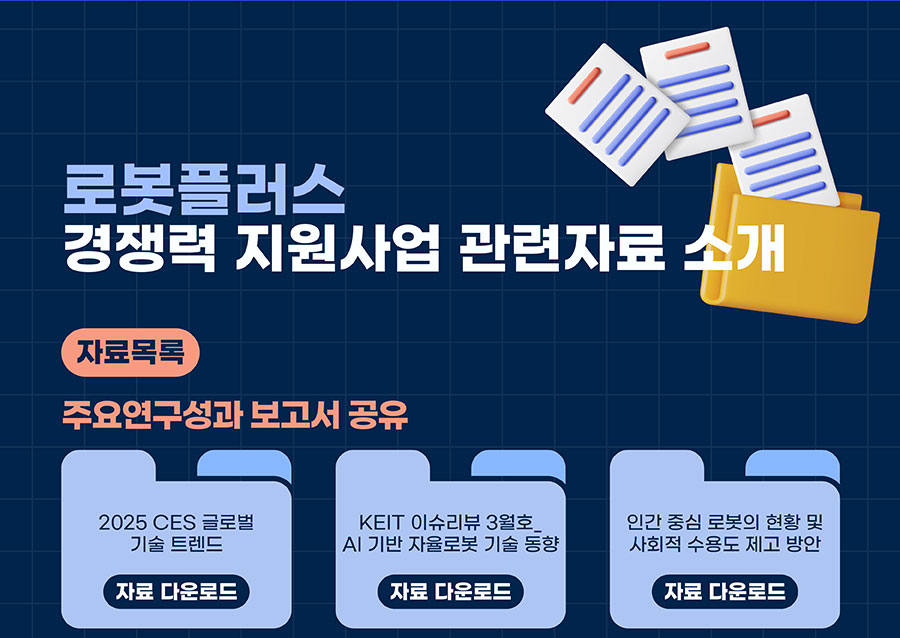 로봇플러스
경쟁력 지원사업 관련자료 소개

자료목록

주요연구성과 보고서 공유

2025 CES 글로벌 기술 트렌드

자료 다운로드

KEIT 이슈리뷰 3월호_ AI 기반 자율로봇 기술 동향

자료 다운로드

인간 중심 로봇의 현황 및 사회적 수용도 제고 방안

자료 다운로드